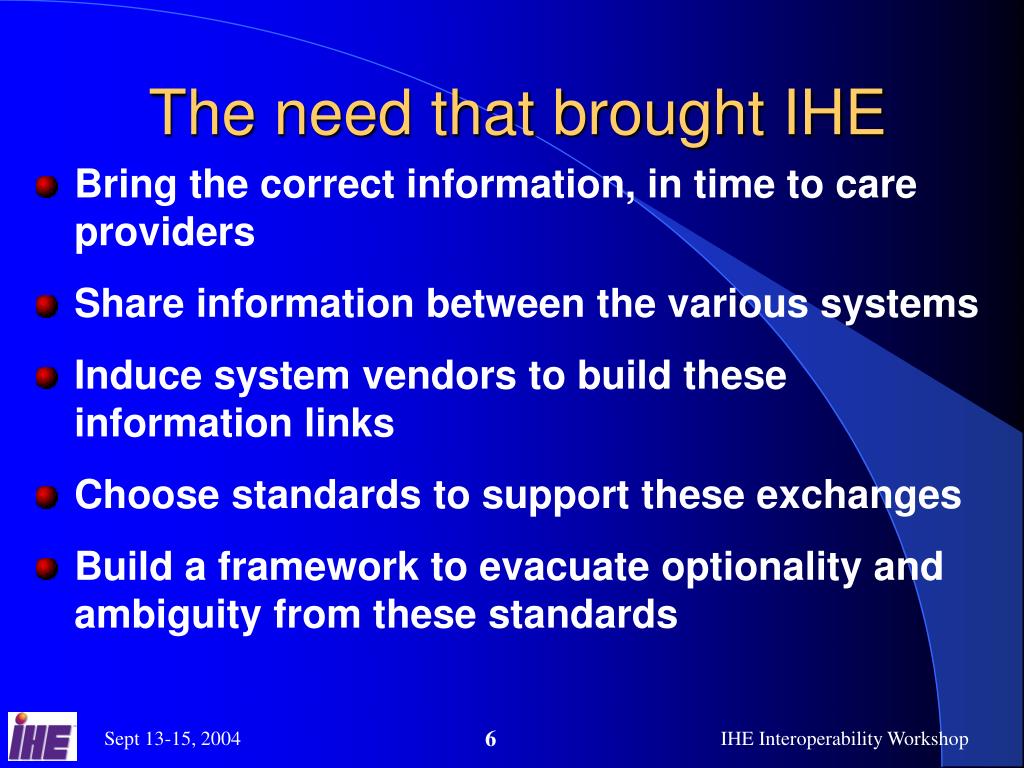 The need that brought IHE

Bring the correct information, in time to care providers

Share information between the various systems

Induce system vendors to build these information links

Choose standards to support these exchanges

Build a framework to evacuate optionality and ambiguity from these standards

IHE

Sept 13-15, 2004

6

IHE Interoperability Workshop